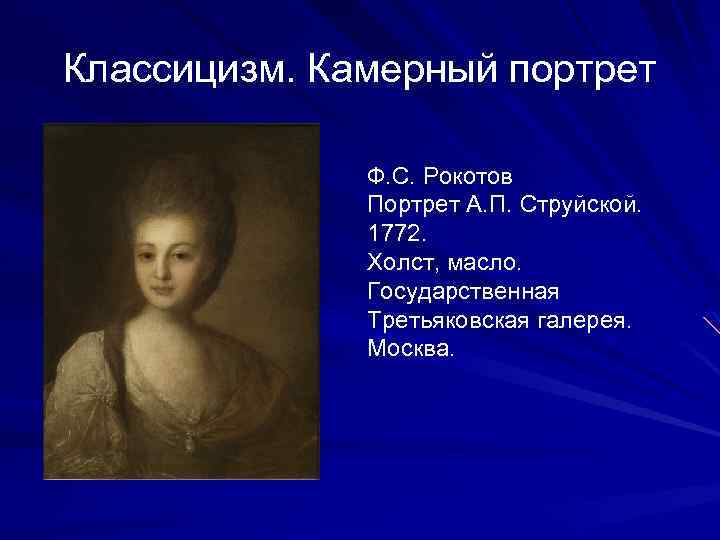 Классицизм. Камерный портрет

Ф.С. Рокотов
Портрет А.П. Струйской.
1772.
Холст, масло.
Государственная
Третьяковская галерея.
Москва.